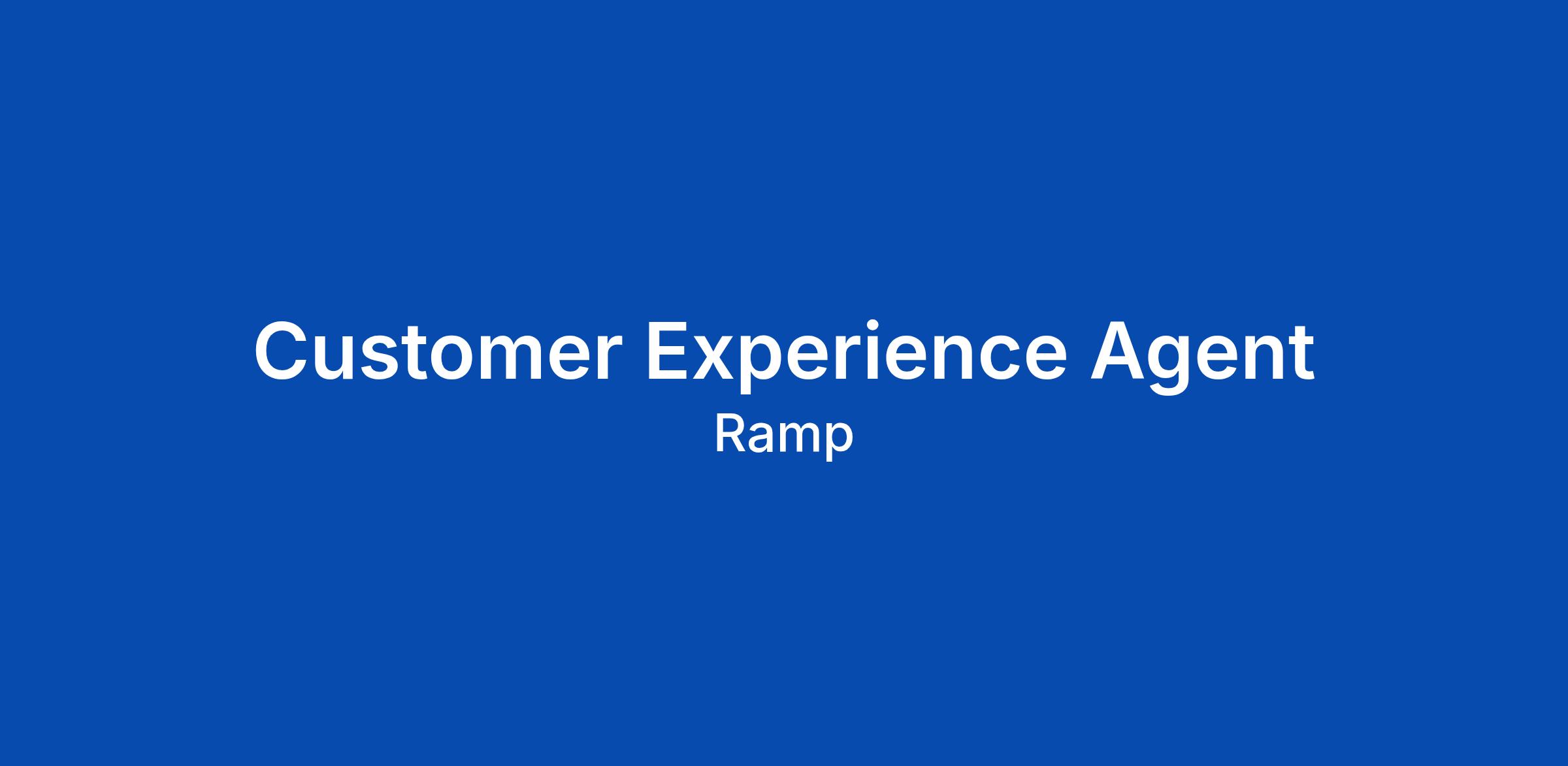 Customer Experience Agent
Ramp